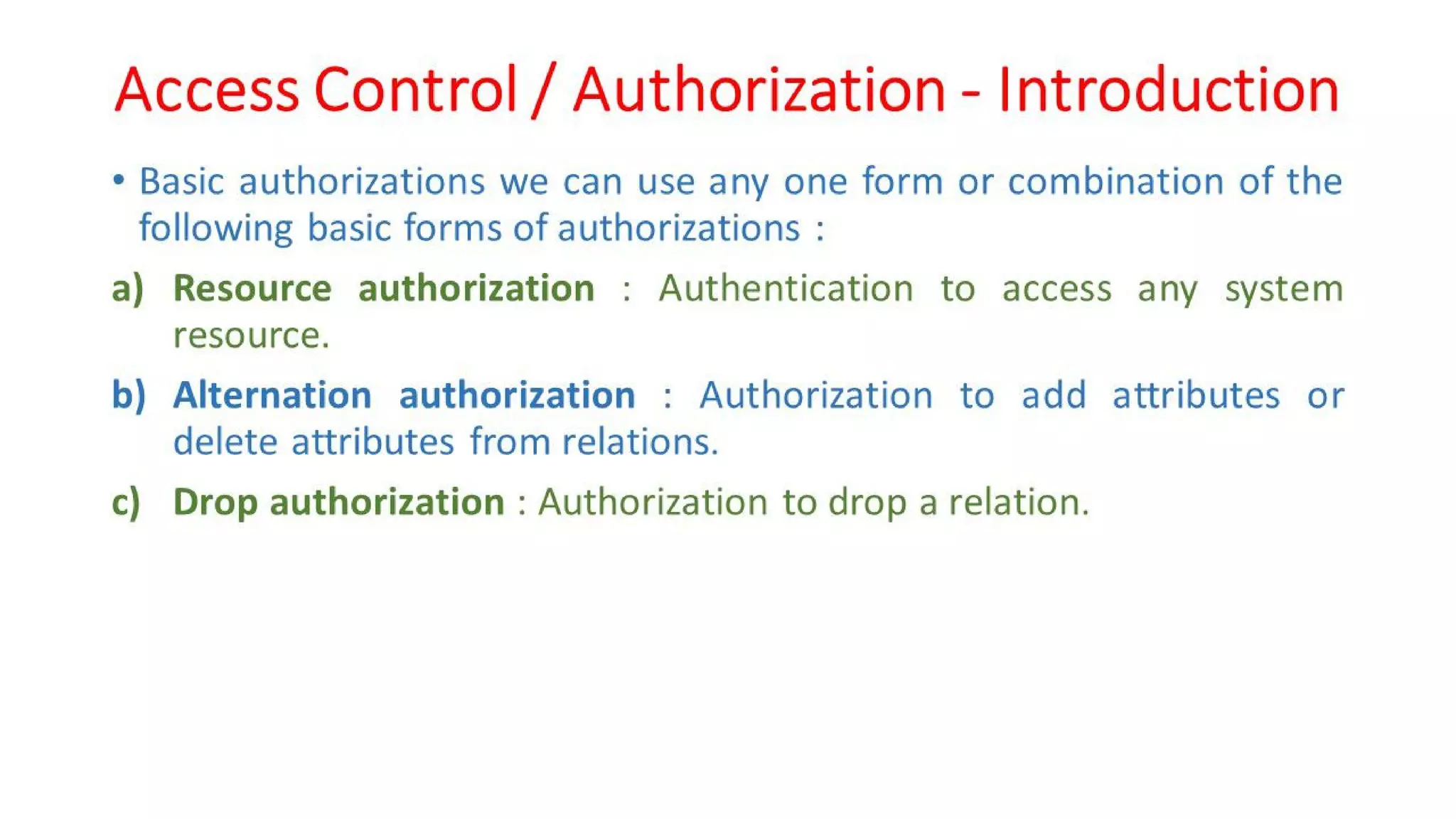 Access Control / Authorization - Introduction

• Basic authorizations we can use any one form or combination of the following basic forms of authorizations :

a) Resource authorization : Authentication to access any system resource.

b) Alternation authorization : Authorization to add attributes or delete attributes from relations.

c) Drop authorization : Authorization to drop a relation.